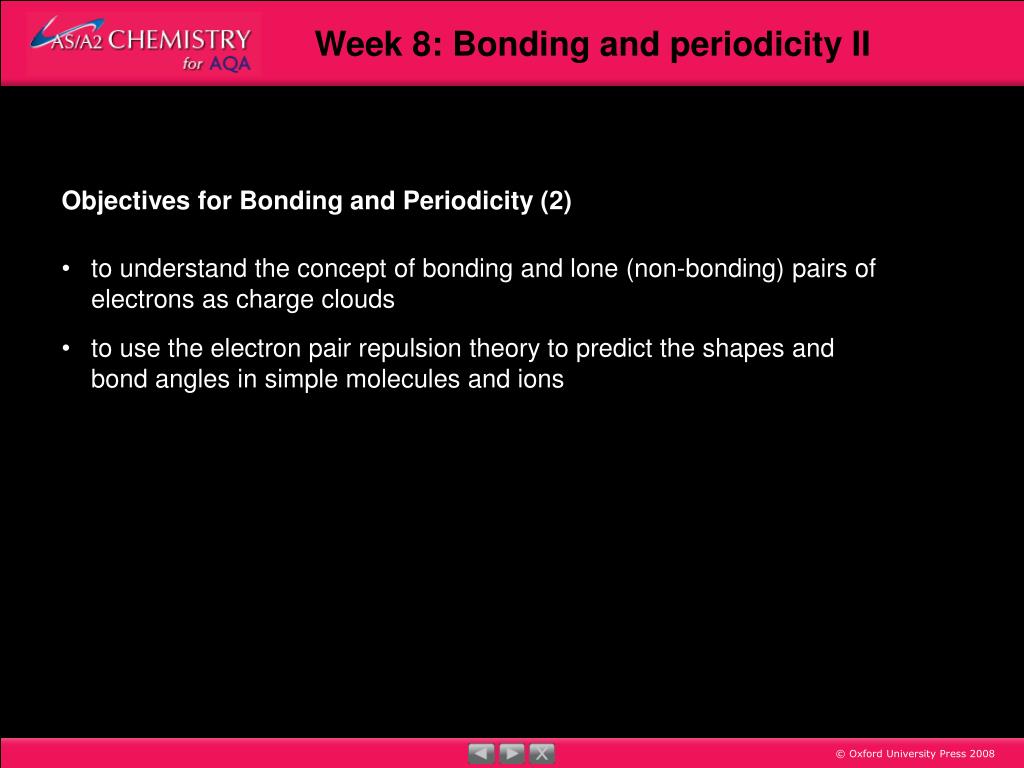 AS/A2 CHEMISTRY for AQA

Week 8: Bonding and periodicity II

Objectives for Bonding and Periodicity (2)

• to understand the concept of bonding and lone (non-bonding) pairs of electrons as charge clouds

• to use the electron pair repulsion theory to predict the shapes and bond angles in simple molecules and ions

© Oxford University Press 2008